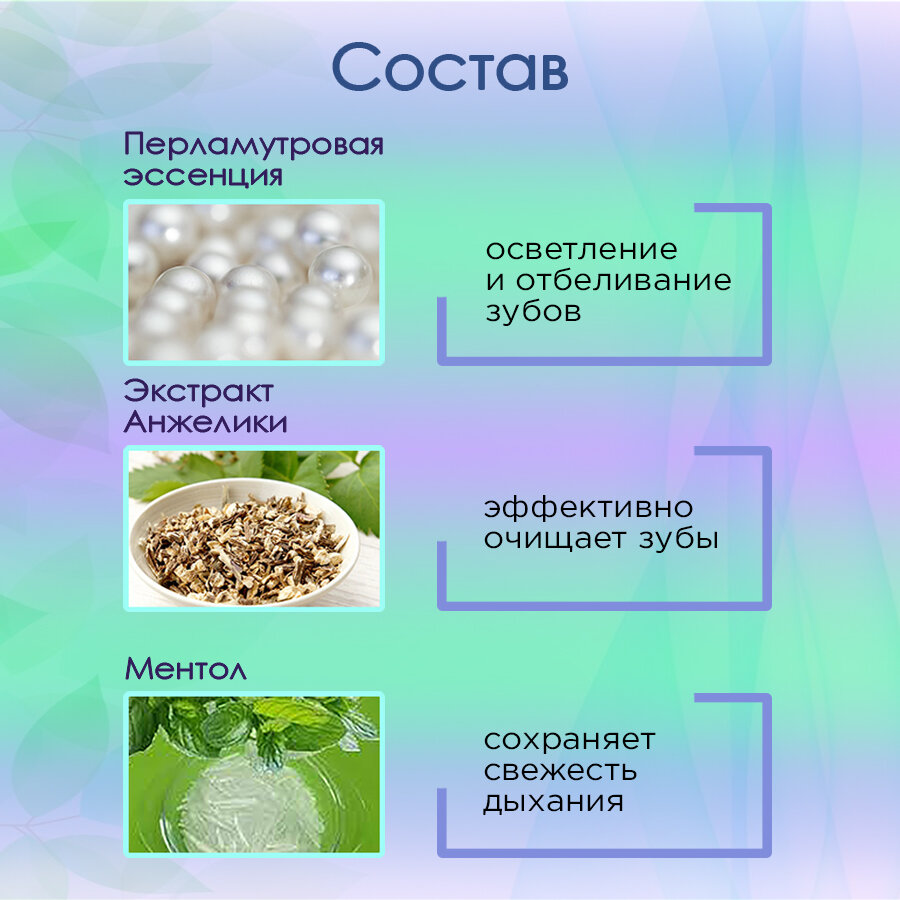 Состав

Перламутровая эссенция

осветление и отбеливание зубов

Экстракт Анжелики

эффективно очищает зубы

Ментол

сохраняет свежесть дыхания